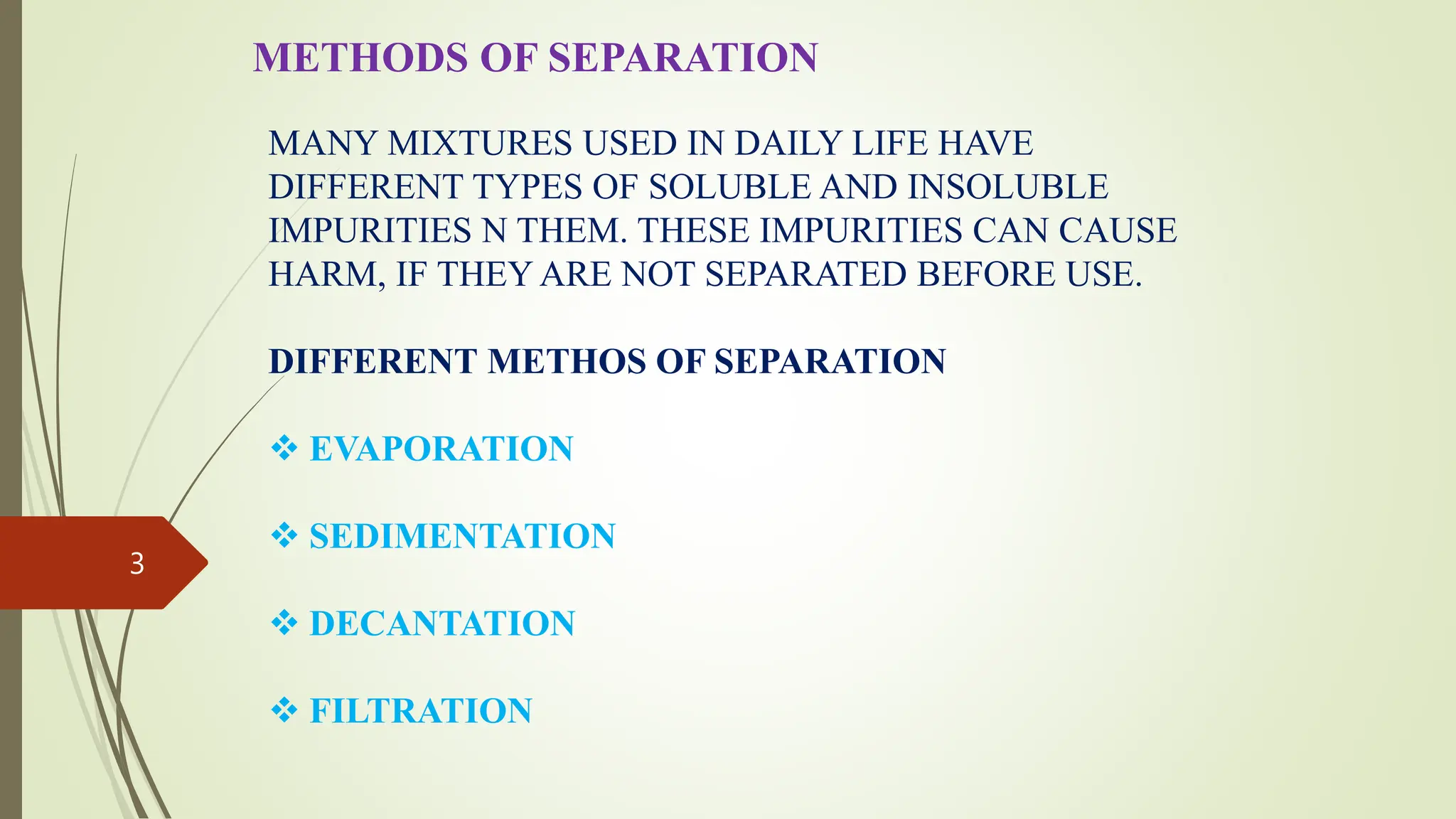 METHODS OF SEPARATION

MANY MIXTURES USED IN DAILY LIFE HAVE DIFFERENT TYPES OF SOLUBLE AND INSOLUBLE IMPURITIES N THEM. THESE IMPURITIES CAN CAUSE HARM, IF THEY ARE NOT SEPARATED BEFORE USE.

DIFFERENT METHOS OF SEPARATION

❖ EVAPORATION

❖ SEDIMENTATION

❖ DECANTATION

❖ FILTRATION

3